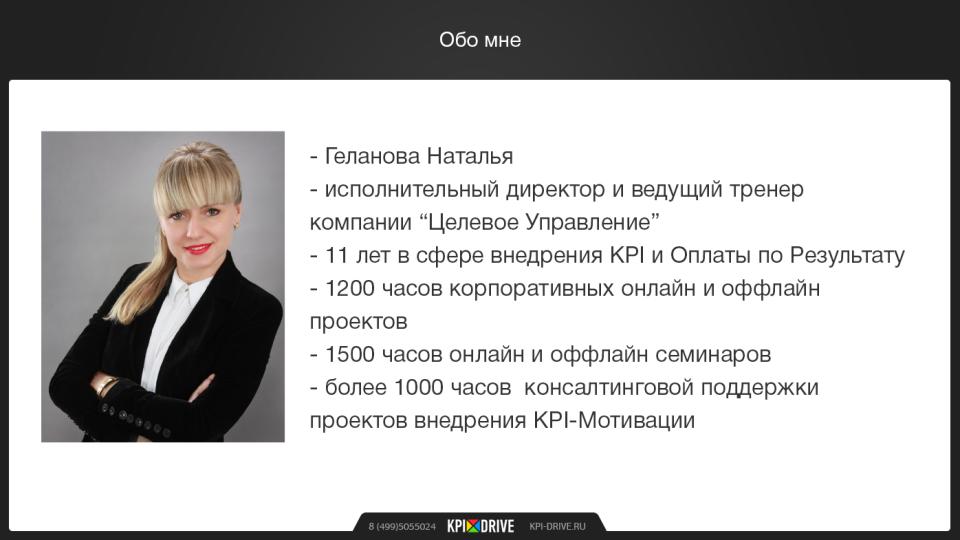 Обо мне

- Геланова Наталья
- исполнительный директор и ведущий тренер компании “Целевое Управление”
- 11 лет в сфере внедрения KPI и Оплаты по Результату
- 1200 часов корпоративных онлайн и оффлайн проектов
- 1500 часов онлайн и оффлайн семинаров
- более 1000 часов консалтинговой поддержки проектов внедрения KPI-Мотивации

8 (499)5055024 KPI DRIVE KPI-DRIVE.RU